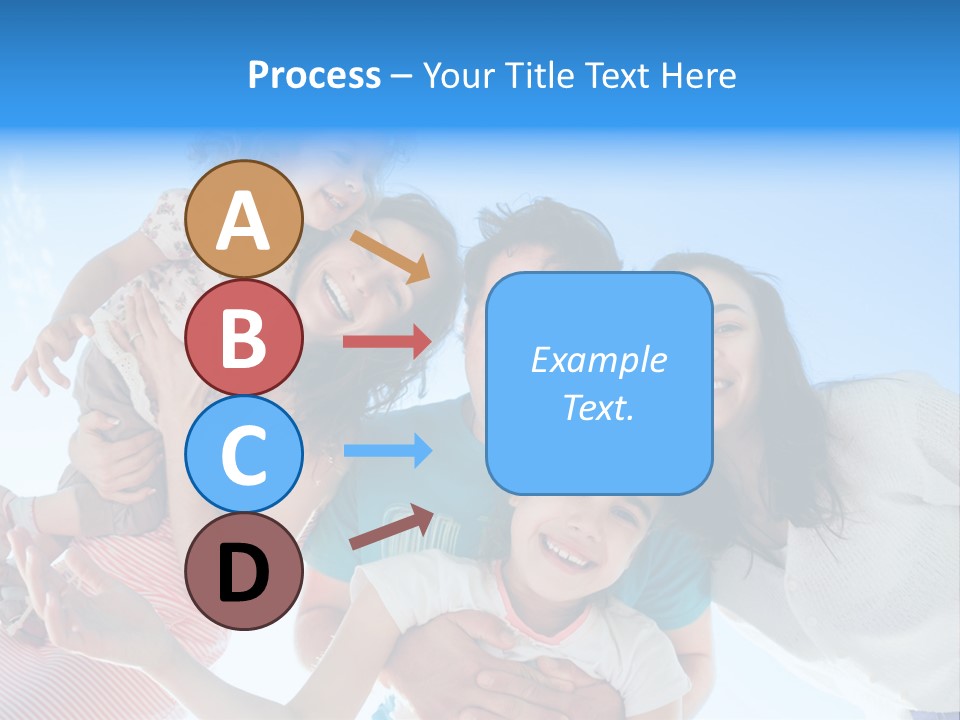 Process – Your Title Text Here

A

B

C

D

Example Text.